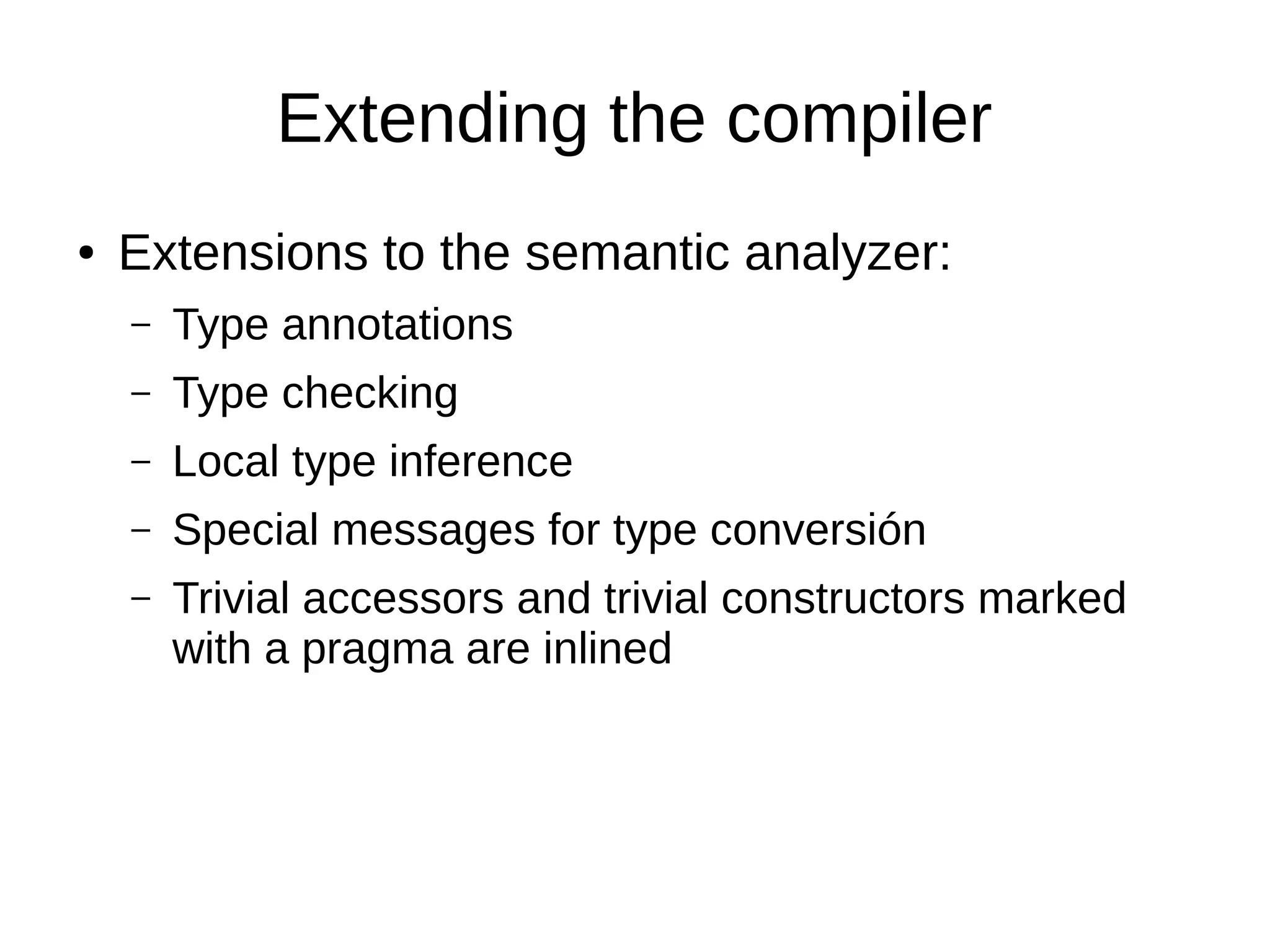 Extending the compiler

• Extensions to the semantic analyzer:

– Type annotations

– Type checking

– Local type inference

– Special messages for type conversión

– Trivial accessors and trivial constructors marked with a pragma are inlined